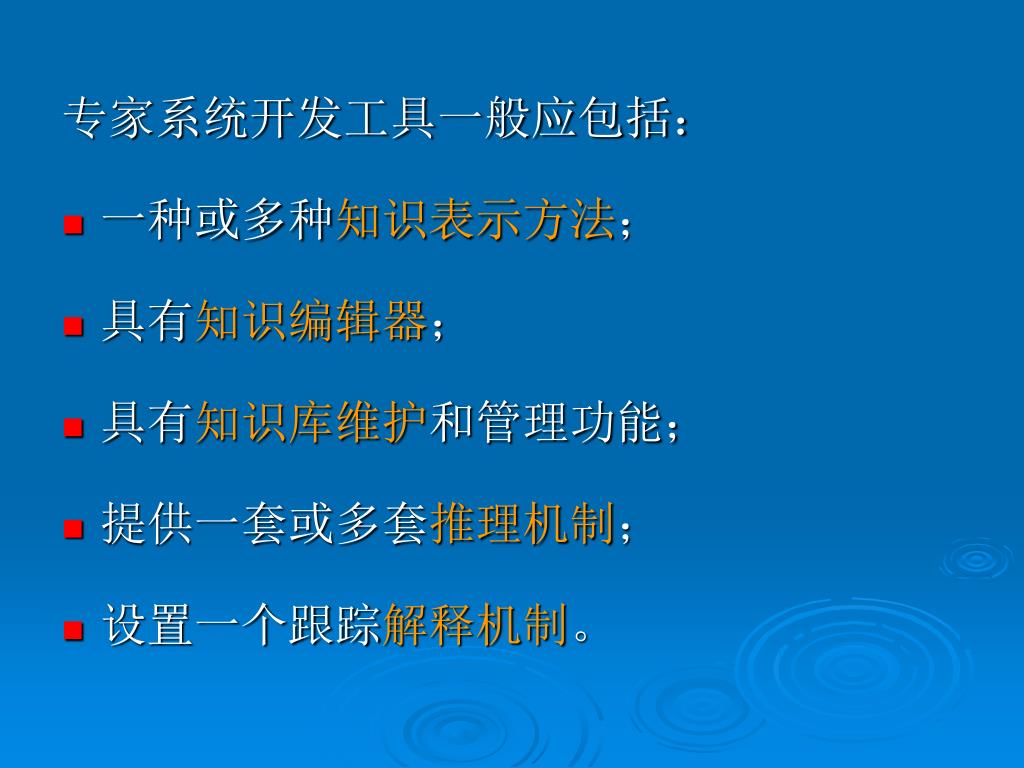 专家系统开发工具一般应包括：

- 一种或多种知识表示方法；
- 具有知识编辑器；
- 具有知识库维护和管理功能；
- 提供一套或多套推理机制；
- 设置一个跟踪解释机制。